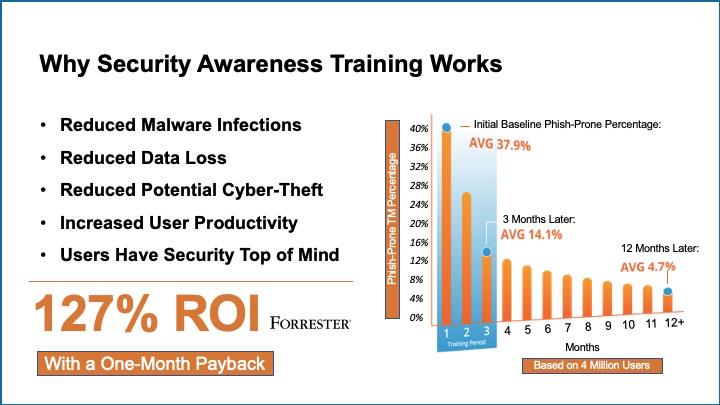 Why Security Awareness Training Works

• Reduced Malware Infections
• Reduced Data Loss
• Reduced Potential Cyber-Theft
• Increased User Productivity
• Users Have Security Top of Mind

127% ROI FORRESTER®

With a One-Month Payback

Phish-Prone TM Percentage

40%
36%
32%
28%
24%
20%
16%
12%
8%
4%
0%

Initial Baseline Phish-Prone Percentage:
AVG 37.9%

3 Months Later:
AVG 14.1%

12 Months Later:
AVG 4.7%

1 2 3 4 5 6 7 8 9 10 11 12+

Training Period

Months

Based on 4 Million Users